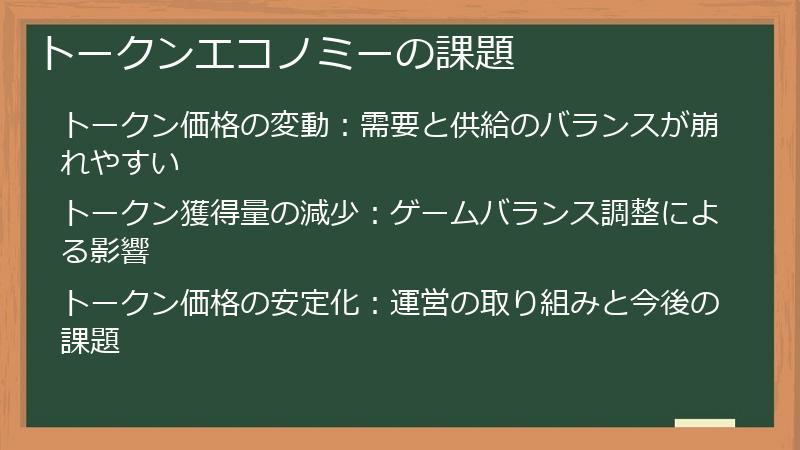 トークンエコノミーの課題

トークン価格の変動：需要と供給のバランスが崩れやすい

トークン獲得量の減少：ゲームバランス調整による影響

トークン価格の安定化：運営の取り組みと今後の課題